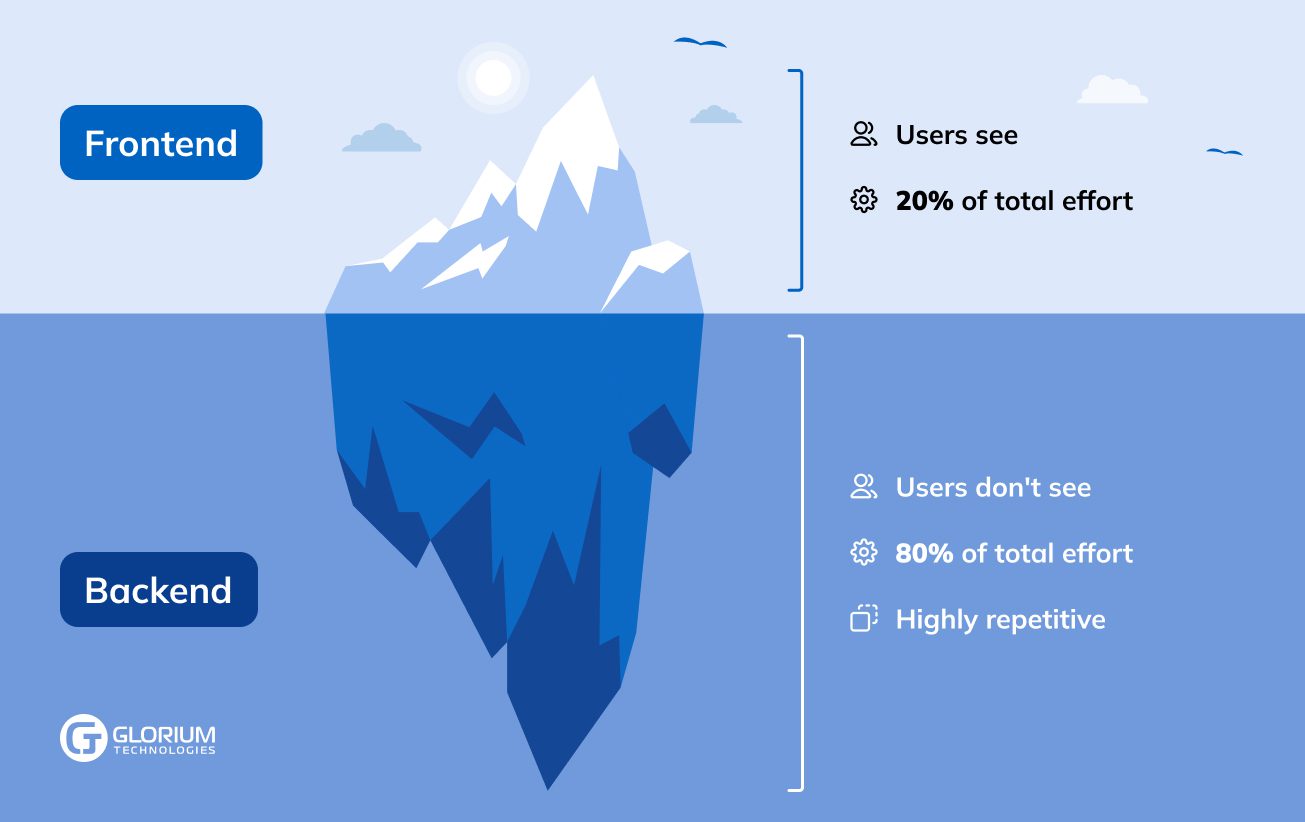 Frontend

Users see

20% of total effort

Backend

Users don't see

80% of total effort

Highly repetitive

GLORIUM
TECHNOLOGIES